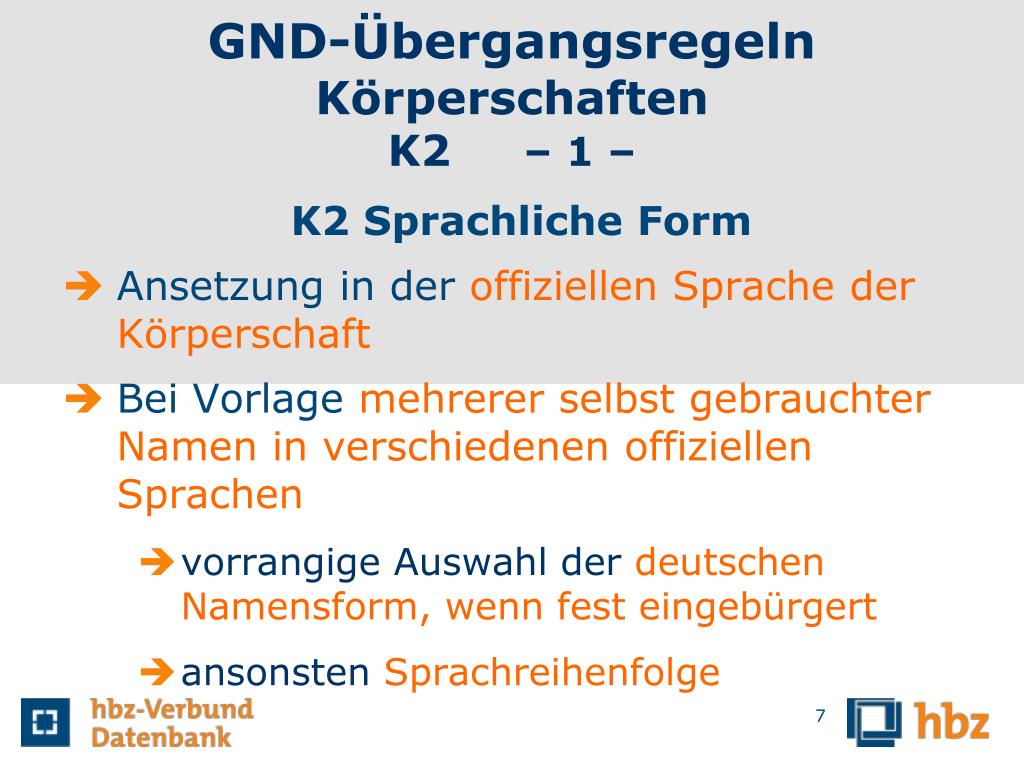 GND-Übergangsregeln
Körperschaften
K2 – 1 –

K2 Sprachliche Form

➔ Ansetzung in der offiziellen Sprache der Körperschaft

➔ Bei Vorlage mehrerer selbst gebrauchter Namen in verschiedenen offiziellen Sprachen

➔ vorrangige Auswahl der deutschen Namensform, wenn fest eingebürgert

➔ ansonsten Sprachreihenfolge

hbz-Verbund Datenbank

7

hbz